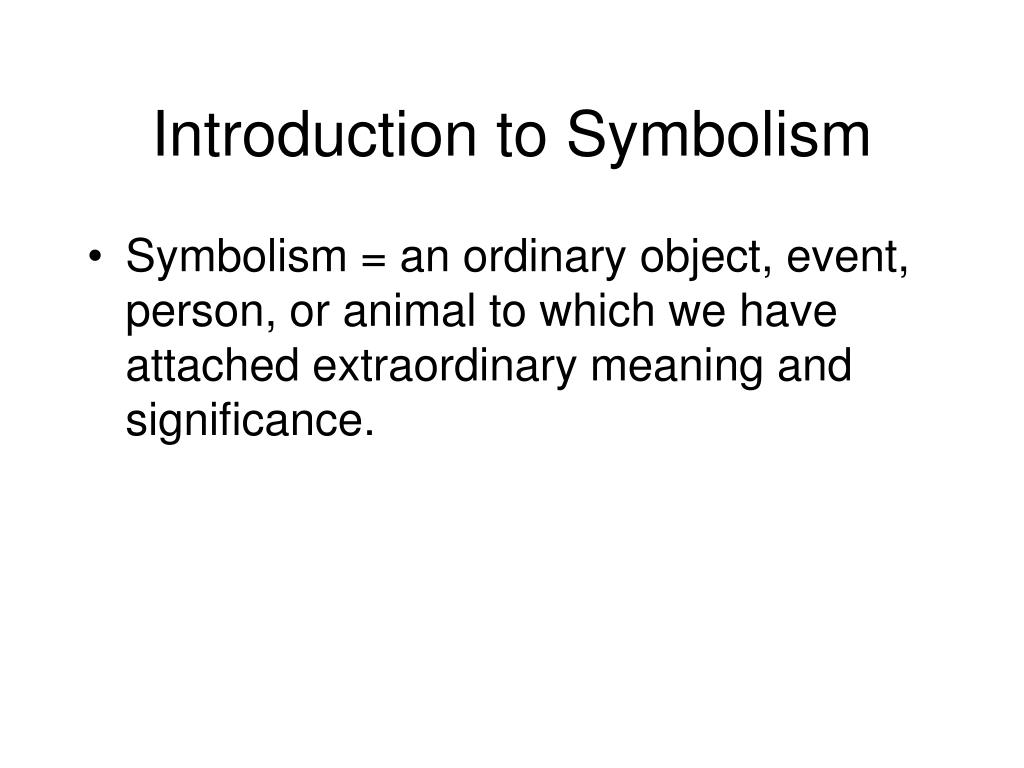 Introduction to Symbolism

• Symbolism = an ordinary object, event, person, or animal to which we have attached extraordinary meaning and significance.